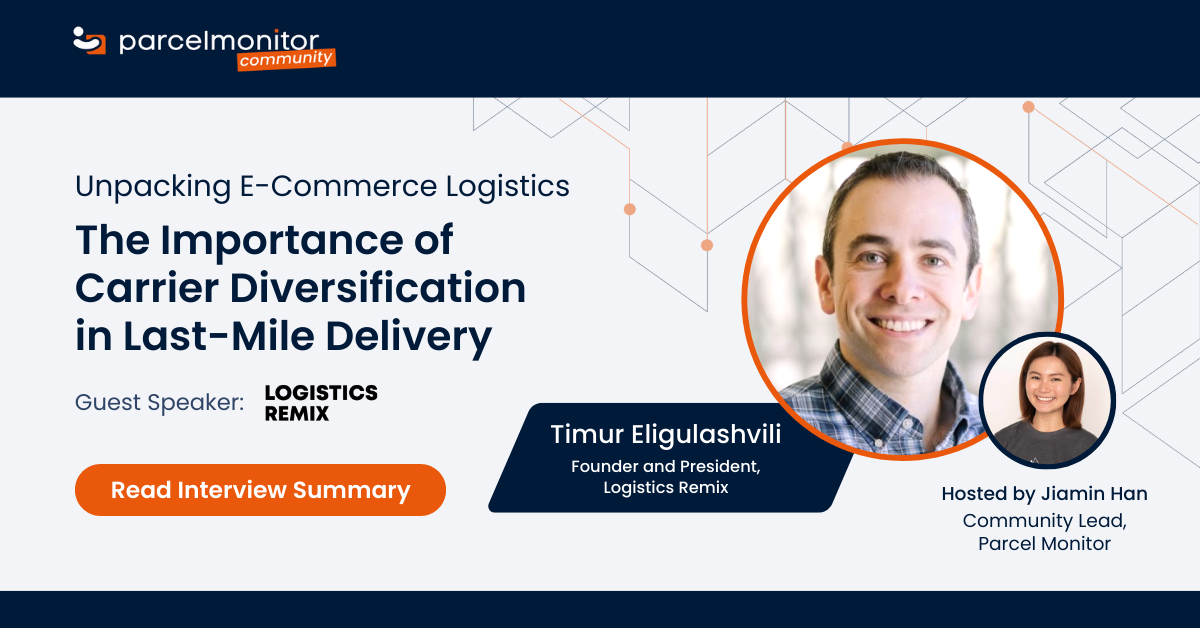 parcelmonitor community

Unpacking E-Commerce Logistics

The Importance of Carrier Diversification in Last-Mile Delivery

Guest Speaker: LOGISTICS REMIX

Read Interview Summary

Timur Eligulashvili
Founder and President, Logistics Remix

Hosted by Jiamin Han
Community Lead, Parcel Monitor